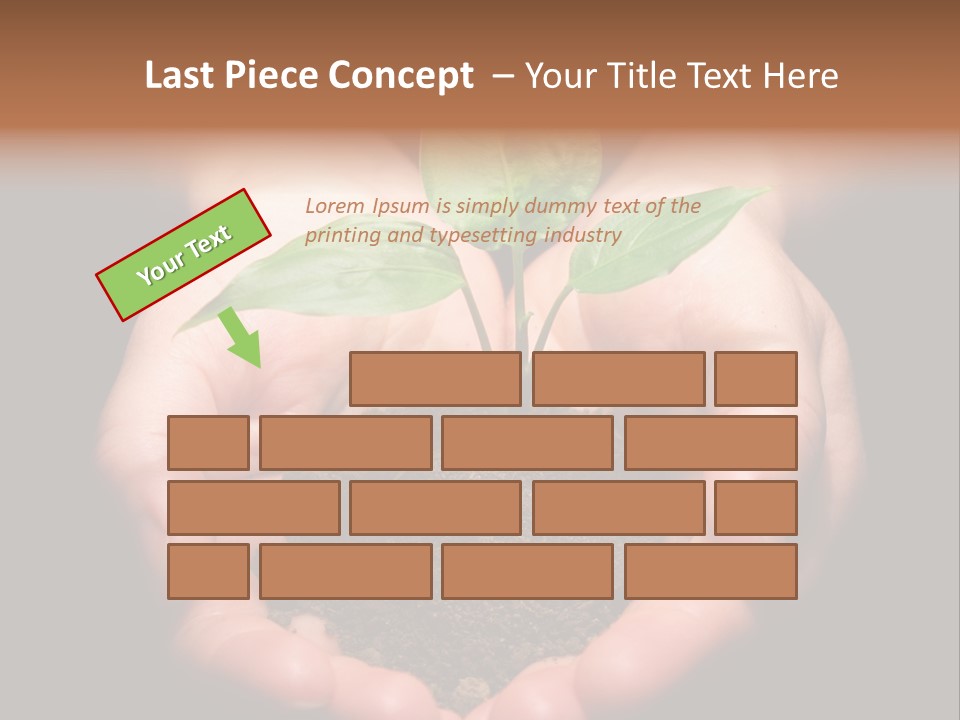 Last Piece Concept – Your Title Text Here

Your Text

Lorem Ipsum is simply dummy text of the printing and typesetting industry